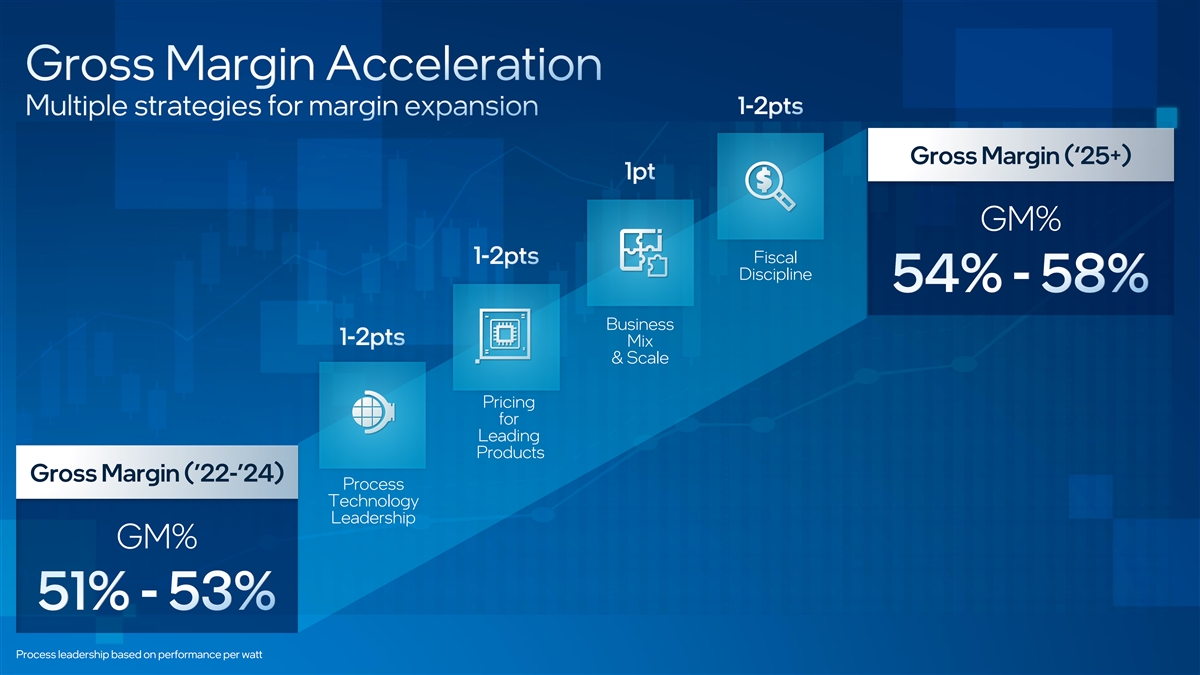 Gross Margin Acceleration
Multiple strategies for margin expansion

Gross Margin ('22-'24)
GM%
51% - 53%

1-2pts
Process Technology Leadership

1-2pts
Pricing for Leading Products

1pt
Business Mix & Scale

1-2pts
Fiscal Discipline

Gross Margin ('25+)
GM%
54% - 58%

Process leadership based on performance per watt